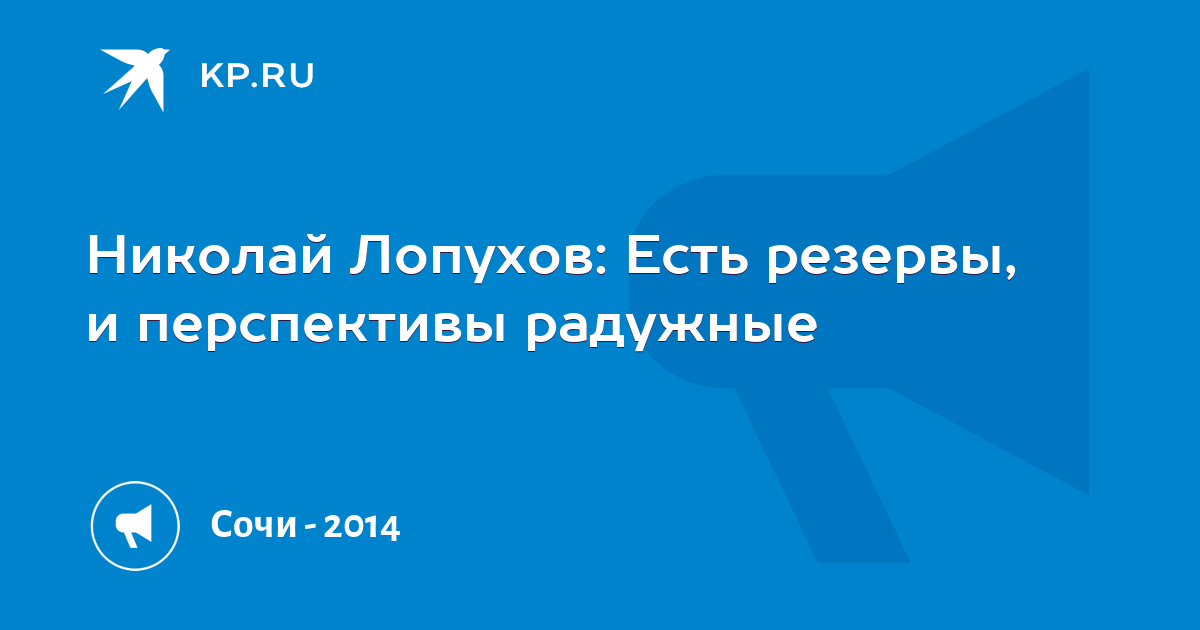 KP.RU

Николай Лопухов: Есть резервы, и перспективы радужные

Сочи - 2014